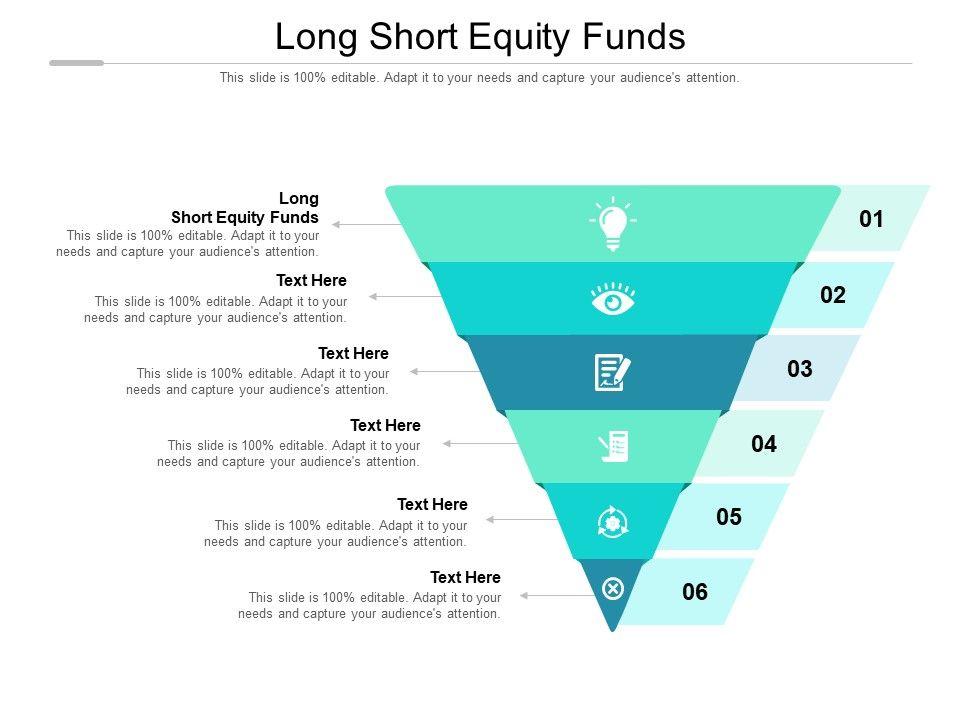 Long Short Equity Funds

This slide is 100% editable. Adapt it to your needs and capture your audience's attention.

Long Short Equity Funds
This slide is 100% editable. Adapt it to your needs and capture your audience's attention.

01

Text Here
This slide is 100% editable. Adapt it to your needs and capture your audience's attention.

02

Text Here
This slide is 100% editable. Adapt it to your needs and capture your audience's attention.

03

Text Here
This slide is 100% editable. Adapt it to your needs and capture your audience's attention.

04

Text Here
This slide is 100% editable. Adapt it to your needs and capture your audience's attention.

05

Text Here
This slide is 100% editable. Adapt it to your needs and capture your audience's attention.

06